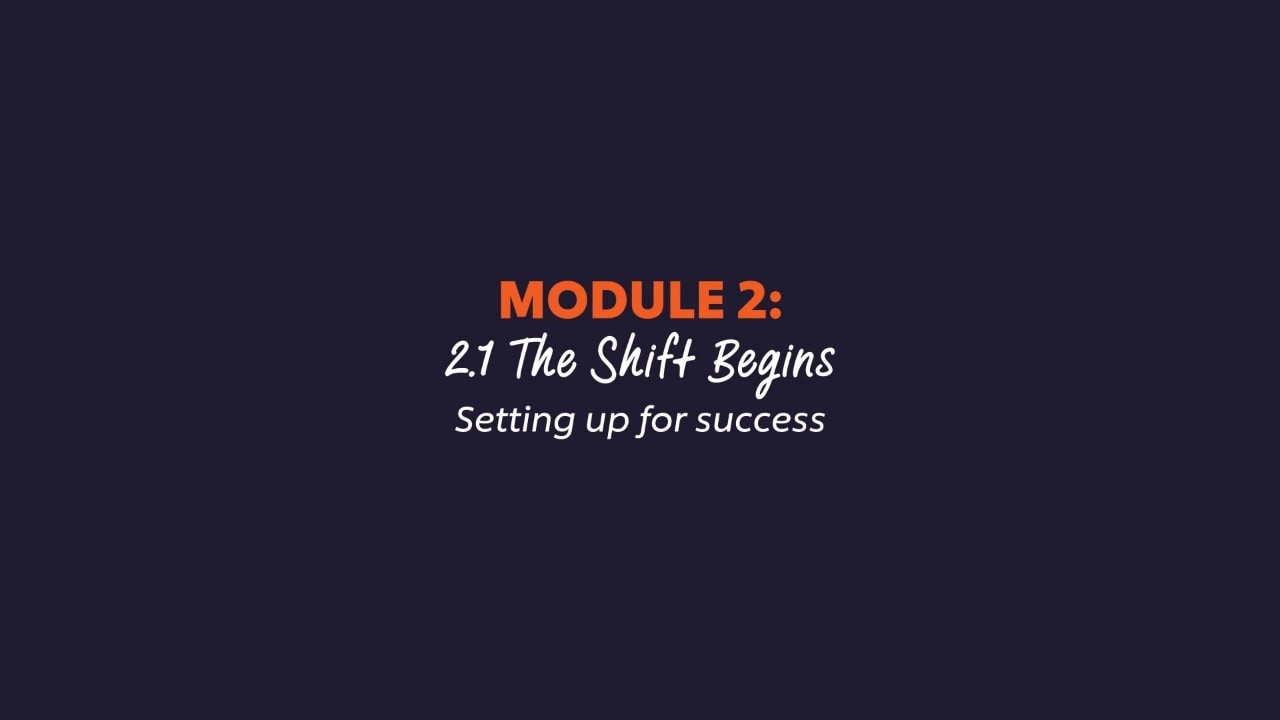 MODULE 2:
2.1 The Shift Begins
Setting up for success